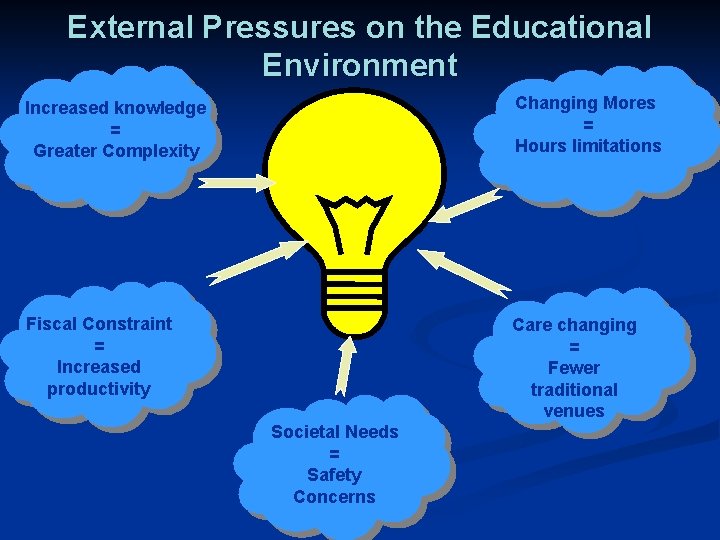 External Pressures on the Educational Environment

Increased knowledge = Greater Complexity

Changing Mores = Hours limitations

Fiscal Constraint = Increased productivity

Care changing = Fewer traditional venues

Societal Needs = Safety Concerns